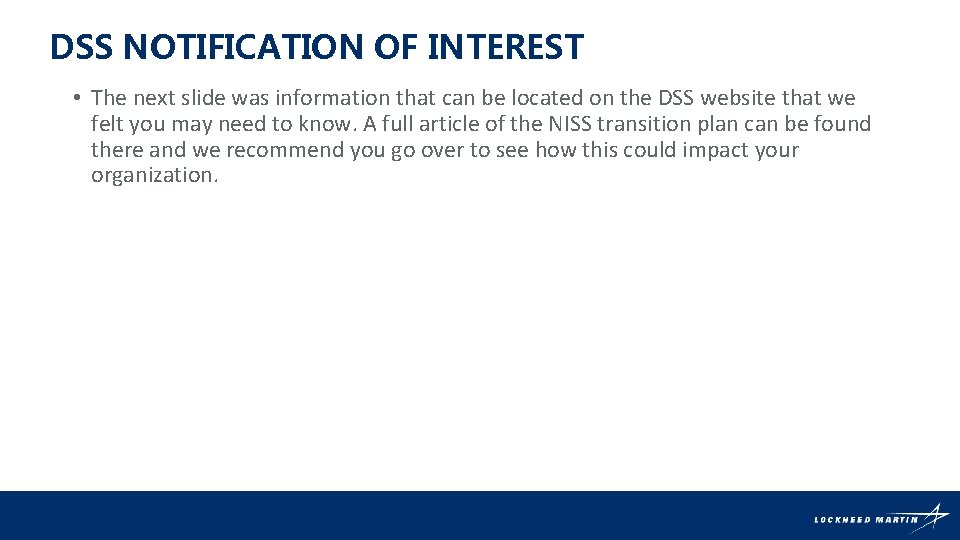 DSS NOTIFICATION OF INTEREST

• The next slide was information that can be located on the DSS website that we felt you may need to know. A full article of the NISS transition plan can be found there and we recommend you go over to see how this could impact your organization.

LOCKHEED MARTIN